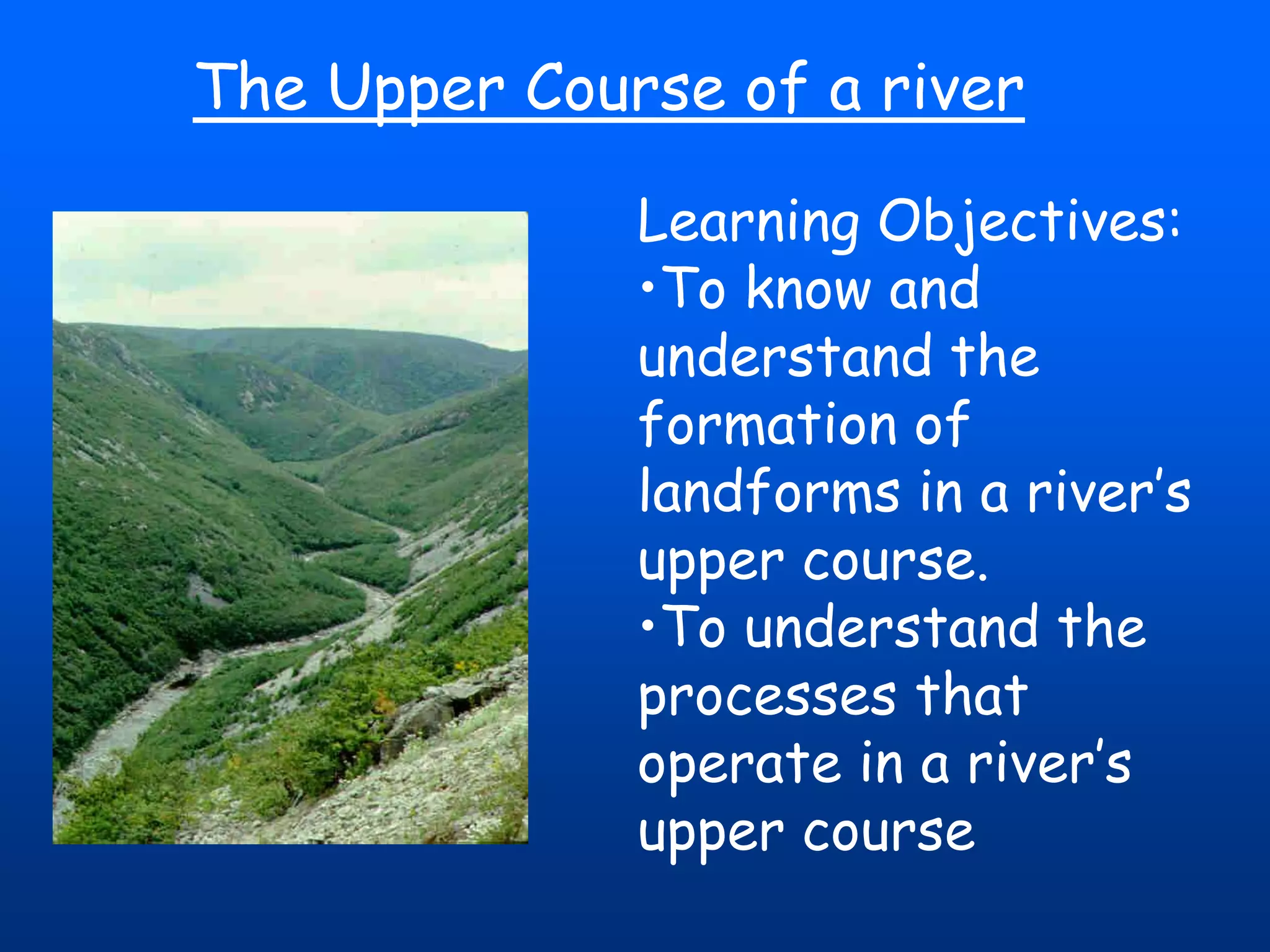 The Upper Course of a river

Learning Objectives:
•To know and understand the formation of landforms in a river's upper course.
•To understand the processes that operate in a river's upper course